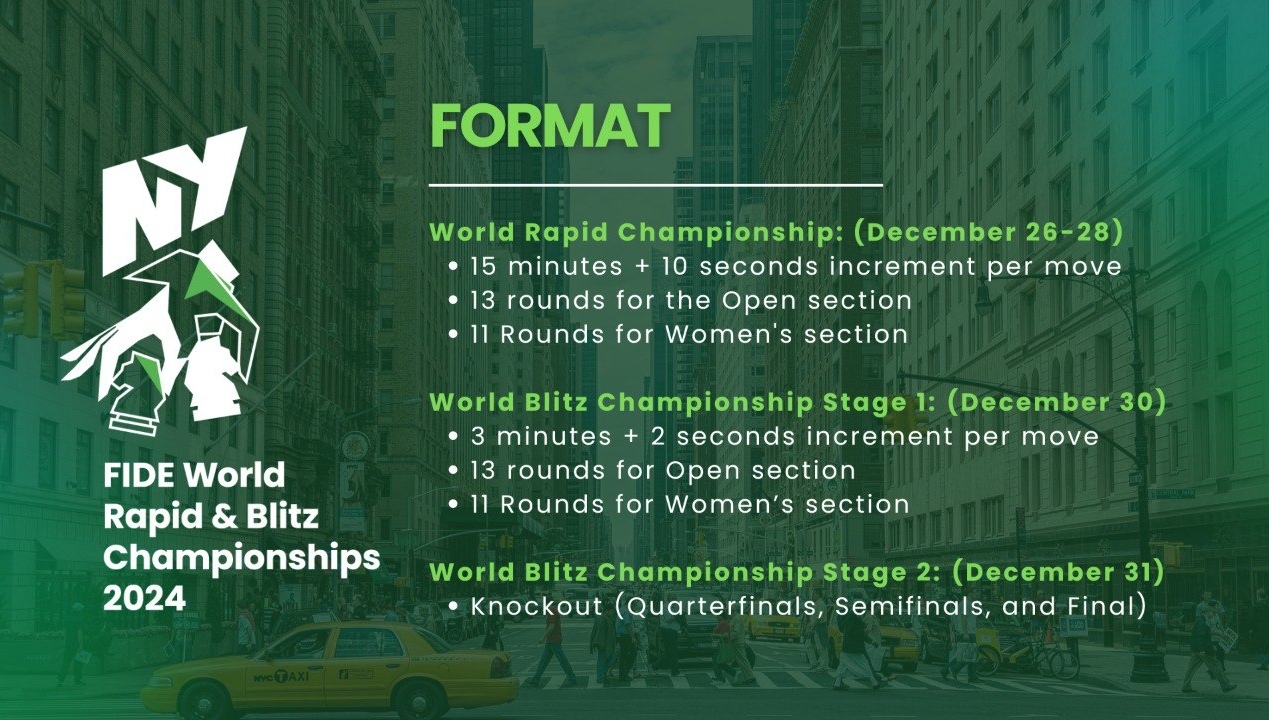 NY

FIDE World Rapid & Blitz Championships 2024

FORMAT

World Rapid Championship: (December 26-28)
• 15 minutes + 10 seconds increment per move
• 13 rounds for the Open section
• 11 Rounds for Women's section

World Blitz Championship Stage 1: (December 30)
• 3 minutes + 2 seconds increment per move
• 13 rounds for Open section
• 11 Rounds for Women's section

World Blitz Championship Stage 2: (December 31)
• Knockout (Quarterfinals, Semifinals, and Final)

NYC TAXI